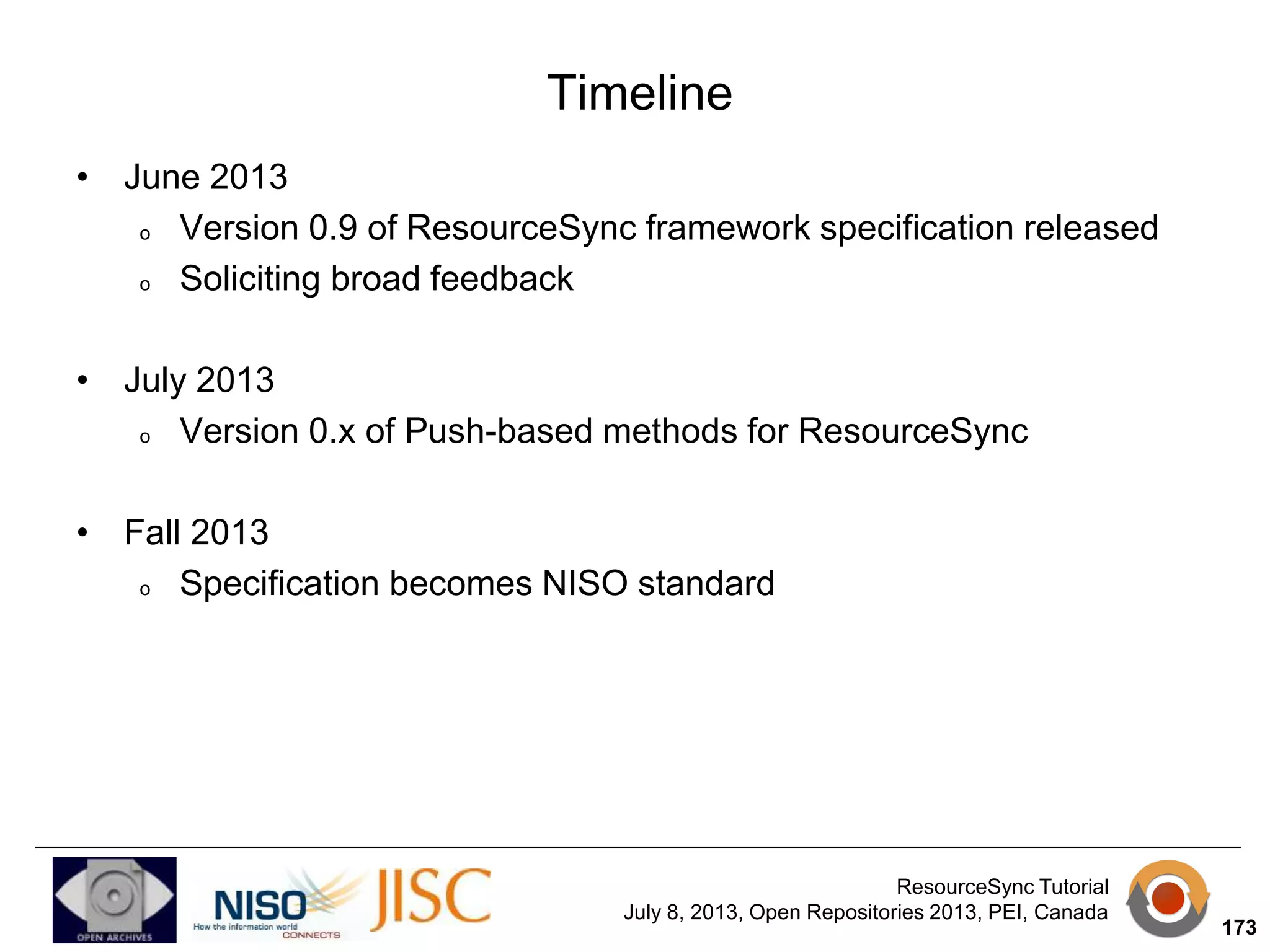 Timeline

• June 2013
  o Version 0.9 of ResourceSync framework specification released
  o Soliciting broad feedback

• July 2013
  o Version 0.x of Push-based methods for ResourceSync

• Fall 2013
  o Specification becomes NISO standard

OPEN ARCHIVES

NISO
How the information world CONNECTS

JISC

ResourceSync Tutorial
July 8, 2013, Open Repositories 2013, PEI, Canada

173